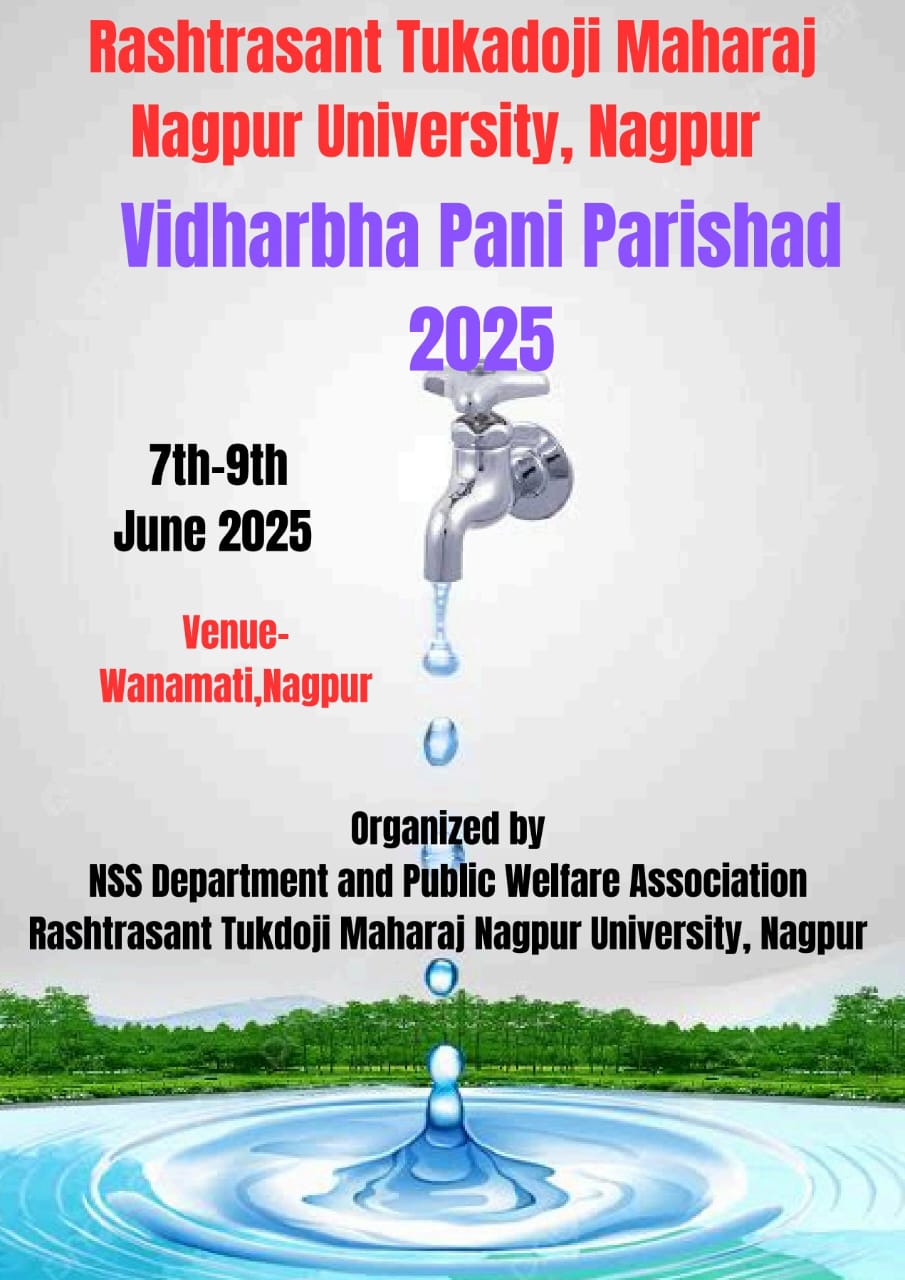 Rashtrasant Tukadoji Maharaj Nagpur University, Nagpur

Vidharbha Pani Parishad 2025

7th-9th June 2025

Venue- Wanamati,Nagpur

Organized by
NSS Department and Public Welfare Association
Rashtrasant Tukdoji Maharaj Nagpur University, Nagpur